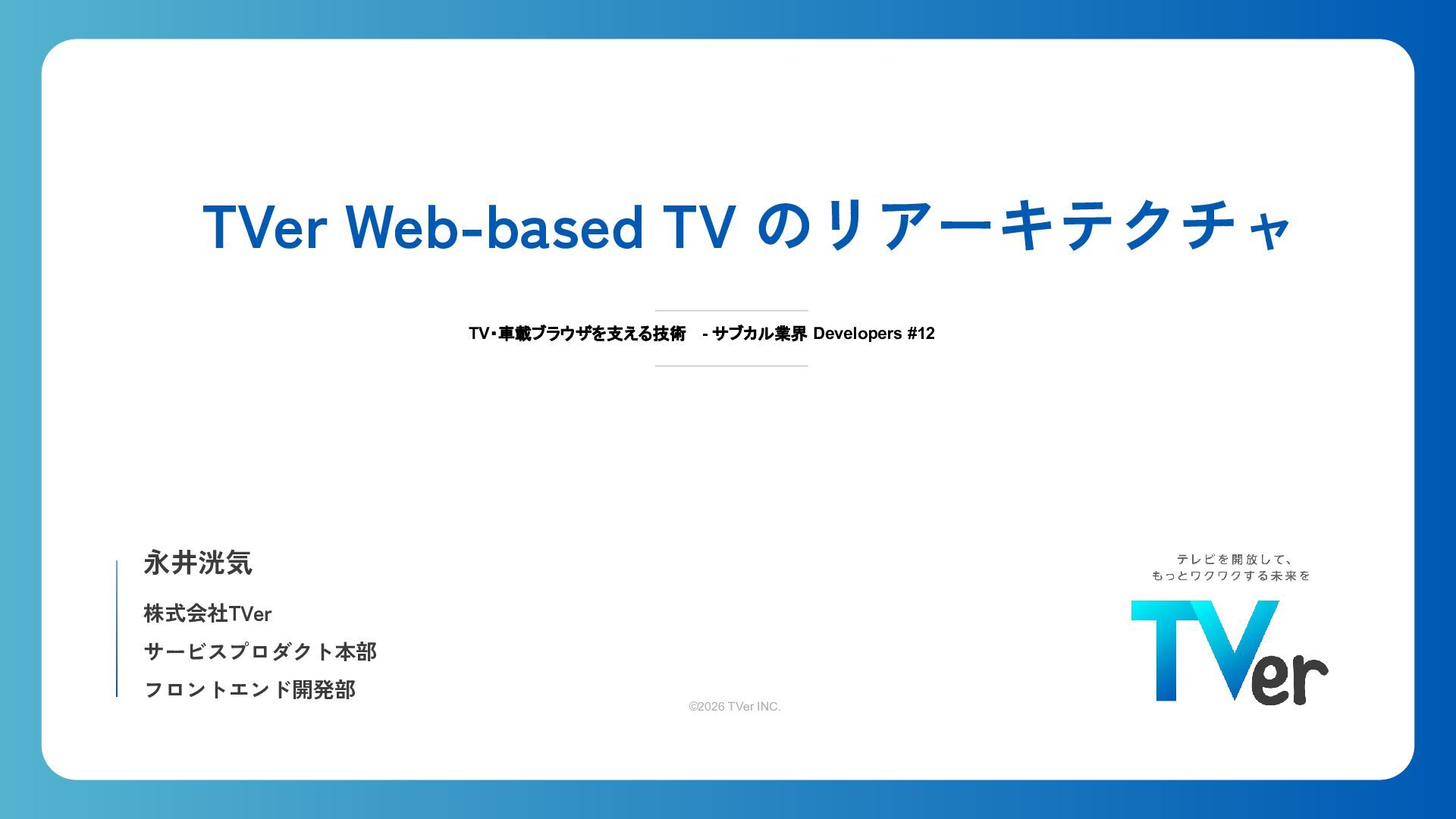 TVer Web-based TV のリアーキテクチャ

TV・車載ブラウザを支える技術　- サブカル業界 Developers #12

永井洸気

株式会社TVer

サービスプロダクト本部

フロントエンド開発部

©2026 TVer INC.

テレビを開放して、
もっとワクワクする未来を

TVer